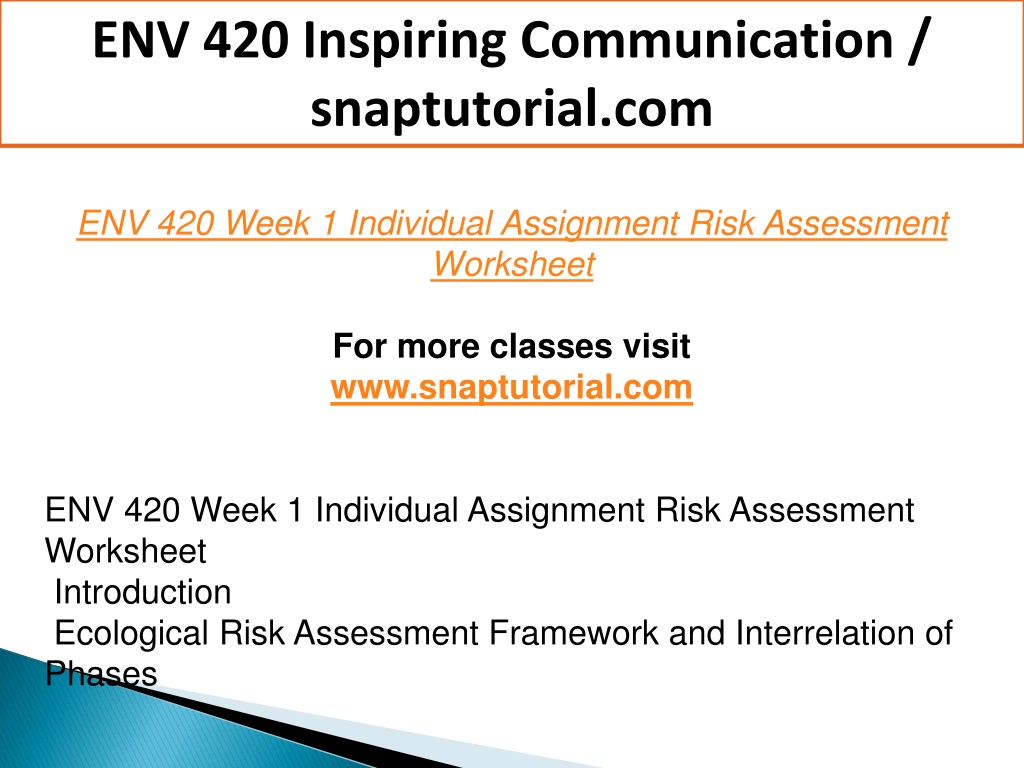 ENV 420 Inspiring Communication / snaptutorial.com

ENV 420 Week 1 Individual Assignment Risk Assessment Worksheet

For more classes visit
www.snaptutorial.com

ENV 420 Week 1 Individual Assignment Risk Assessment Worksheet
Introduction
Ecological Risk Assessment Framework and Interrelation of Phases